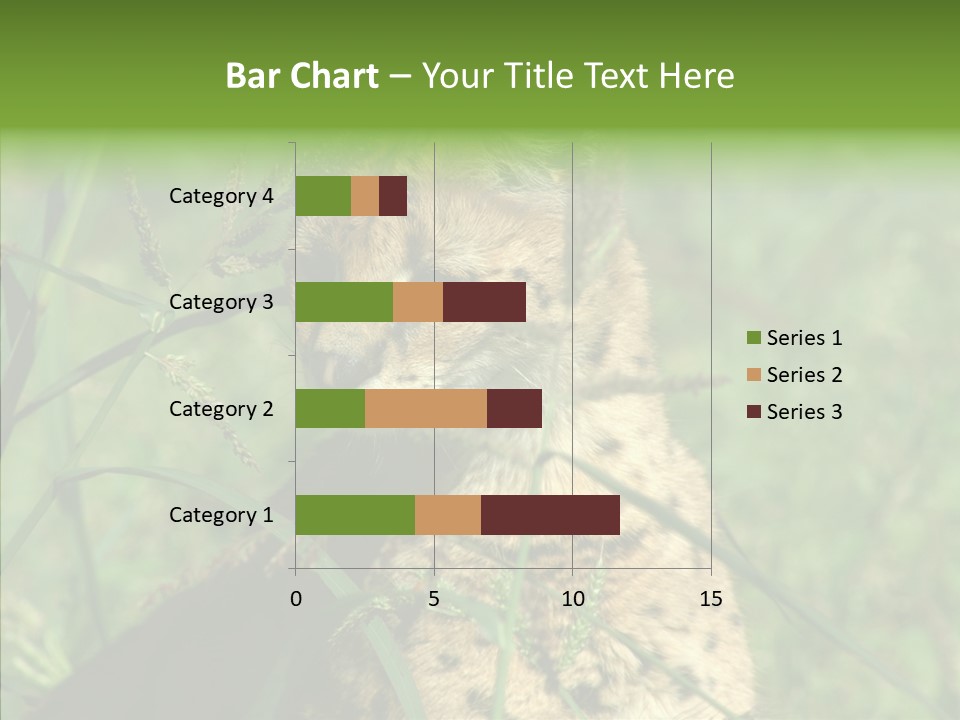 Bar Chart – Your Title Text Here

Category 4
Category 3
Category 2
Category 1

0
5
10
15

Series 1
Series 2
Series 3